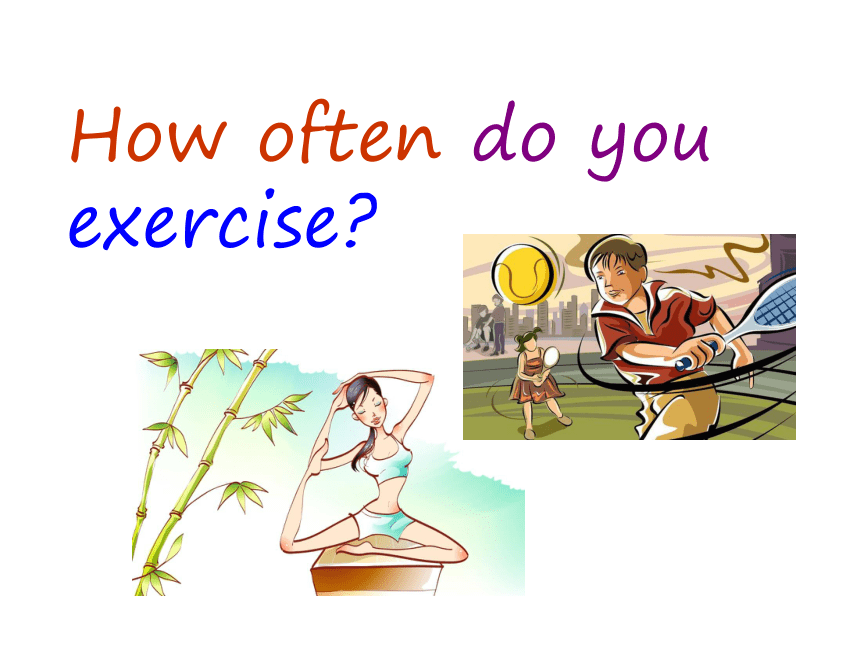 How often do you exercise?